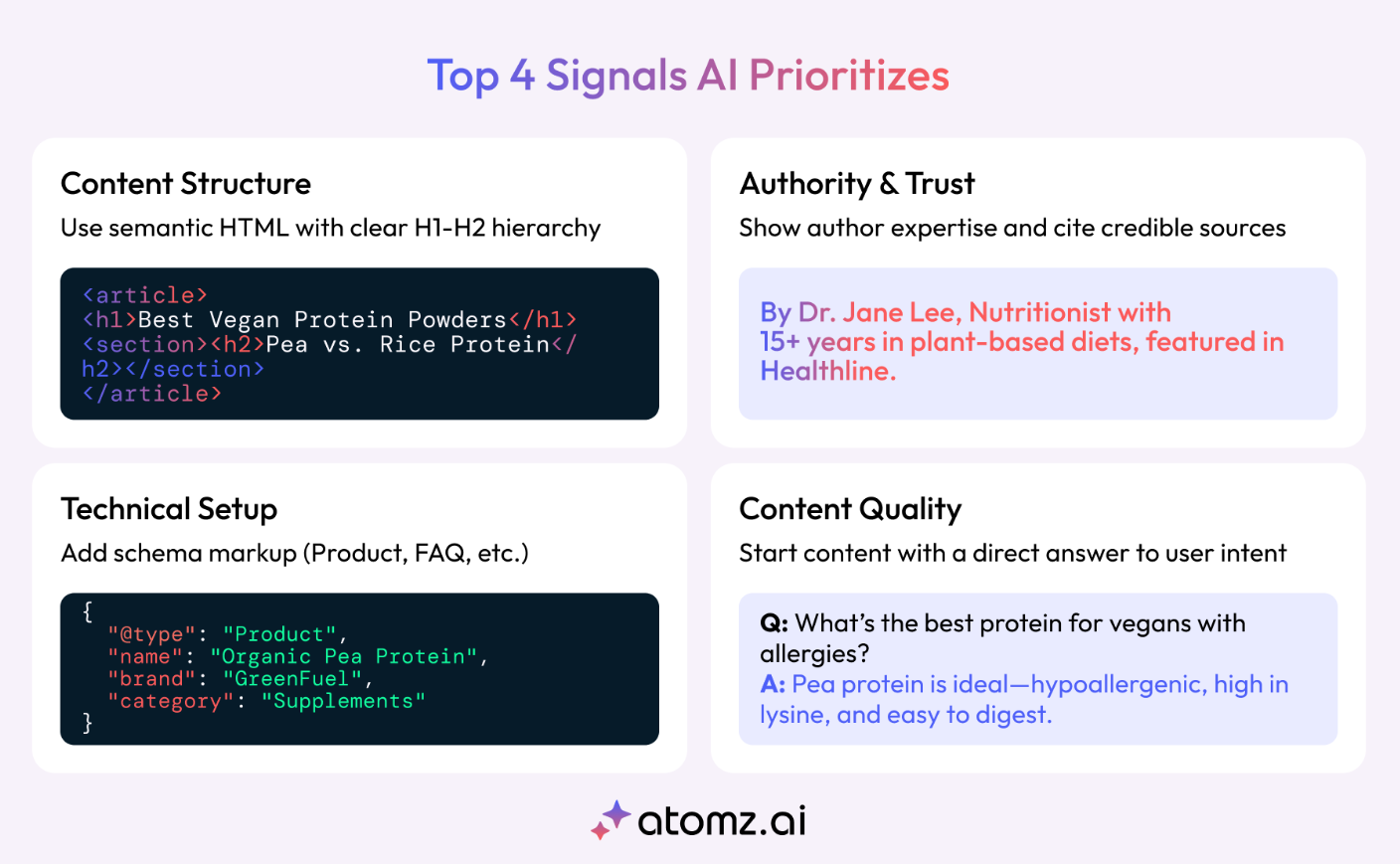 Top 4 Signals AI Prioritizes

Content Structure

Use semantic HTML with clear H1-H2 hierarchy

<article>
<h1>Best Vegan Protein Powders</h1>
<section><h2>Pea vs. Rice Protein</h2></section>
</article>

Authority & Trust

Show author expertise and cite credible sources

By Dr. Jane Lee, Nutritionist with 15+ years in plant-based diets, featured in Healthline.

Technical Setup

Add schema markup (Product, FAQ, etc.)

{
"@type": "Product",
"name": "Organic Pea Protein",
"brand": "GreenFuel",
"category": "Supplements"
}

Content Quality

Start content with a direct answer to user intent

Q: What's the best protein for vegans with allergies?
A: Pea protein is ideal—hypoallergenic, high in lysine, and easy to digest.

atomz.ai